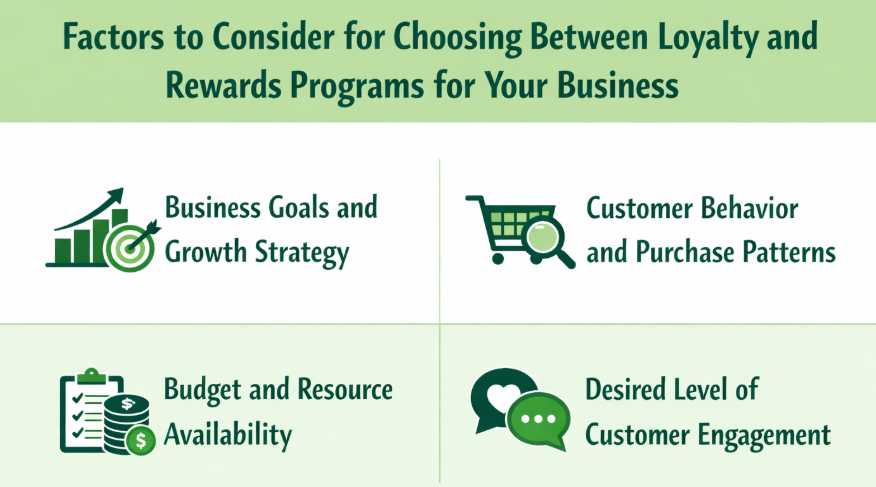 Factors to Consider for Choosing Between Loyalty and Rewards Programs for Your Business

Business Goals and Growth Strategy

Customer Behavior and Purchase Patterns

Budget and Resource Availability

Desired Level of Customer Engagement